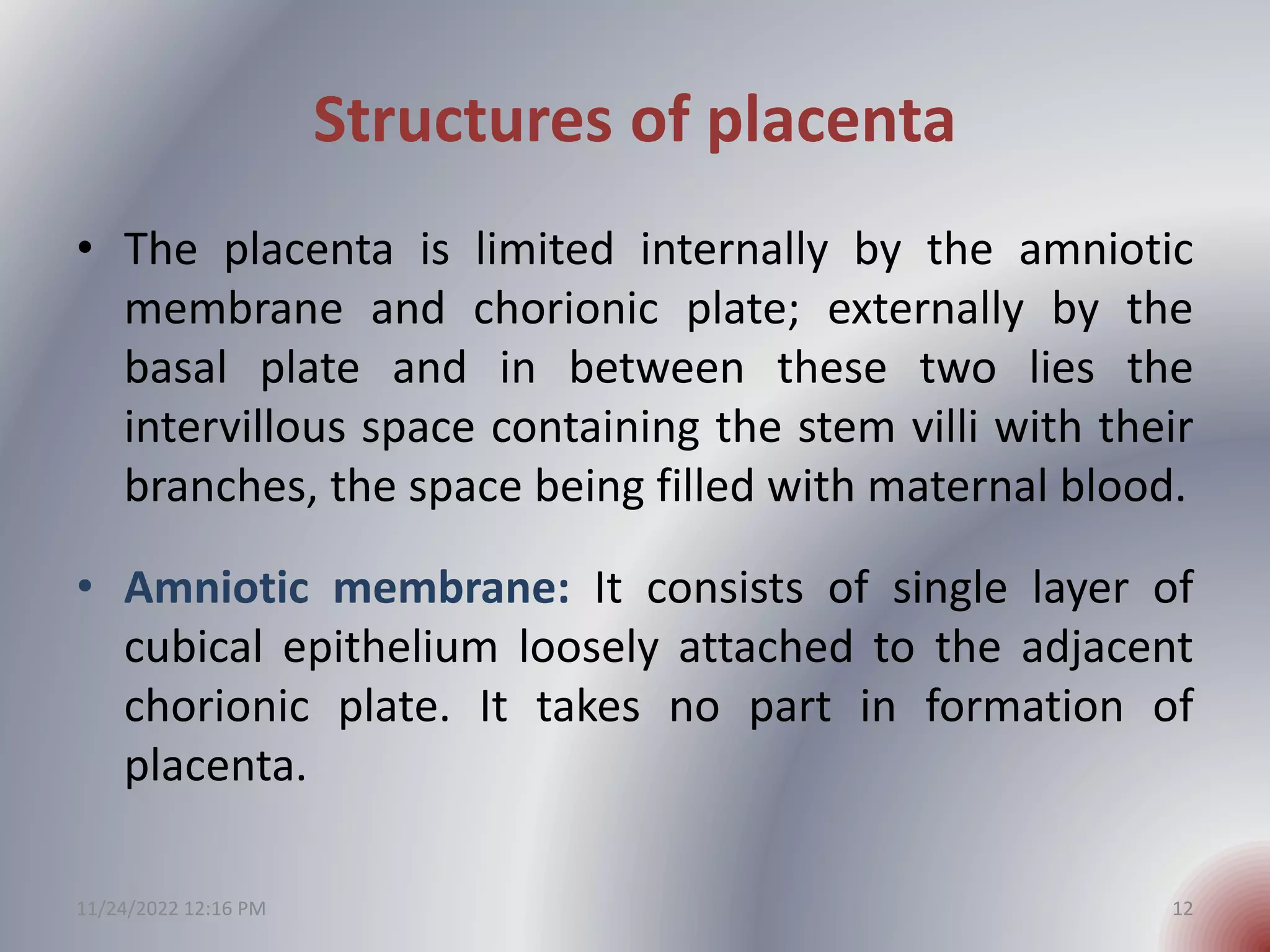 Structures of placenta

• The placenta is limited internally by the amniotic membrane and chorionic plate; externally by the basal plate and in between these two lies the intervillous space containing the stem villi with their branches, the space being filled with maternal blood.

• Amniotic membrane: It consists of single layer of cubical epithelium loosely attached to the adjacent chorionic plate. It takes no part in formation of placenta.

11/24/2022 12:16 PM

12